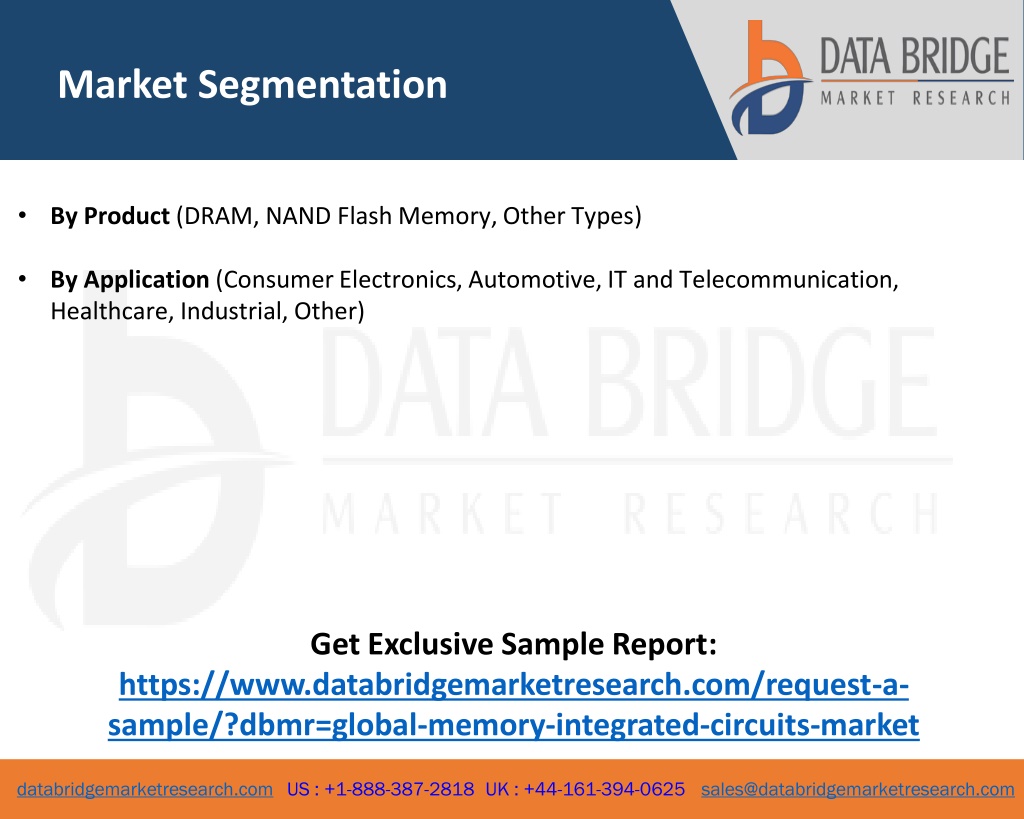 Market Segmentation

DATA BRIDGE
MARKET RESEARCH

• **By Product** (DRAM, NAND Flash Memory, Other Types)

• **By Application** (Consumer Electronics, Automotive, IT and Telecommunication, Healthcare, Industrial, Other)

DATA BRIDGE
MARKET RESEARCH

Get Exclusive Sample Report:
https://www.databridgemarketresearch.com/request-a-sample/?dbmr=global-memory-integrated-circuits-market

databridgemarketresearch.com US : +1-888-387-2818 UK : +44-161-394-0625 sales@databridgemarketresearch.com